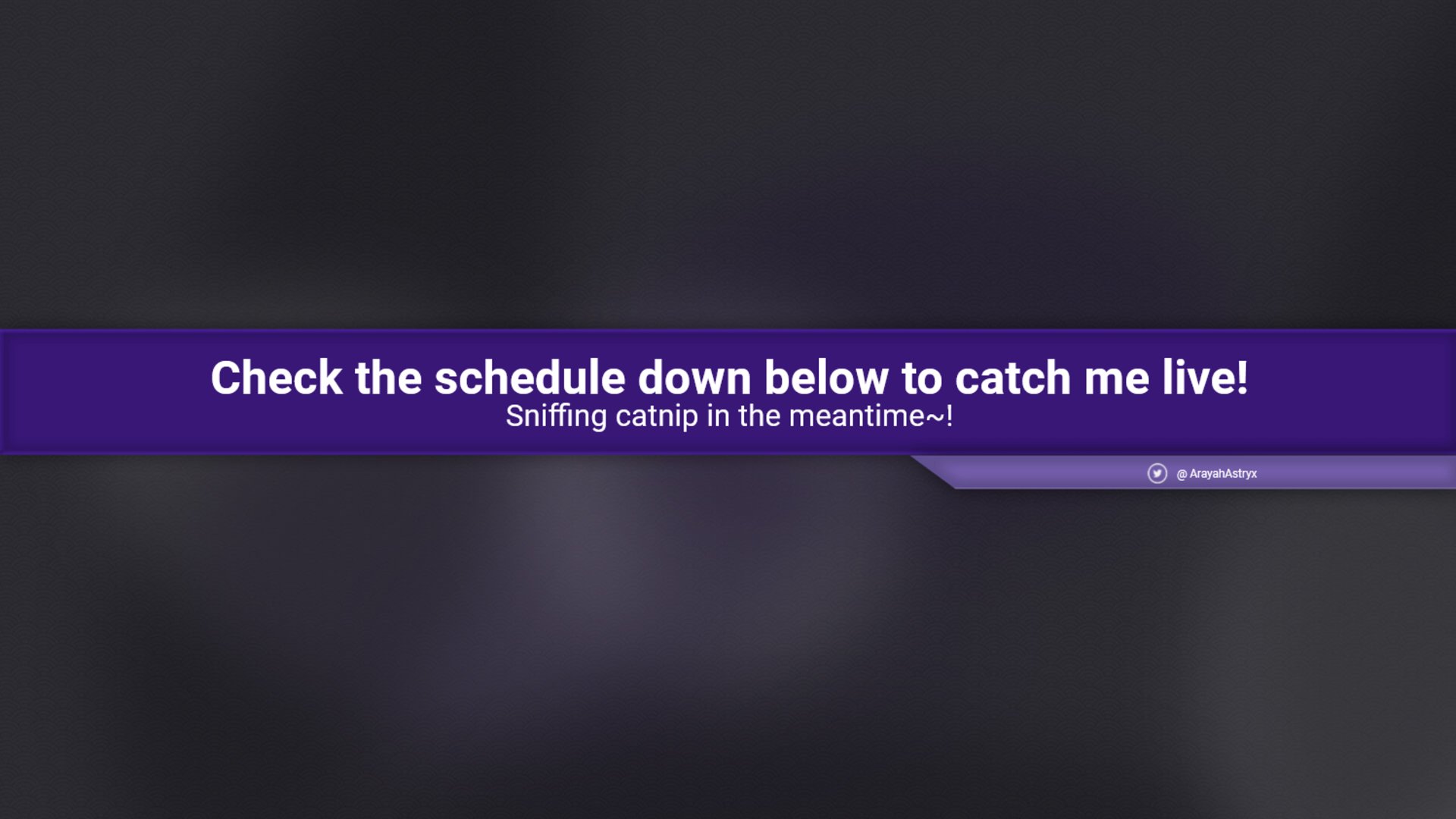 Check the schedule down below to catch me live!
Sniffing catnip in the meantime~!

@ ArayahAstryx